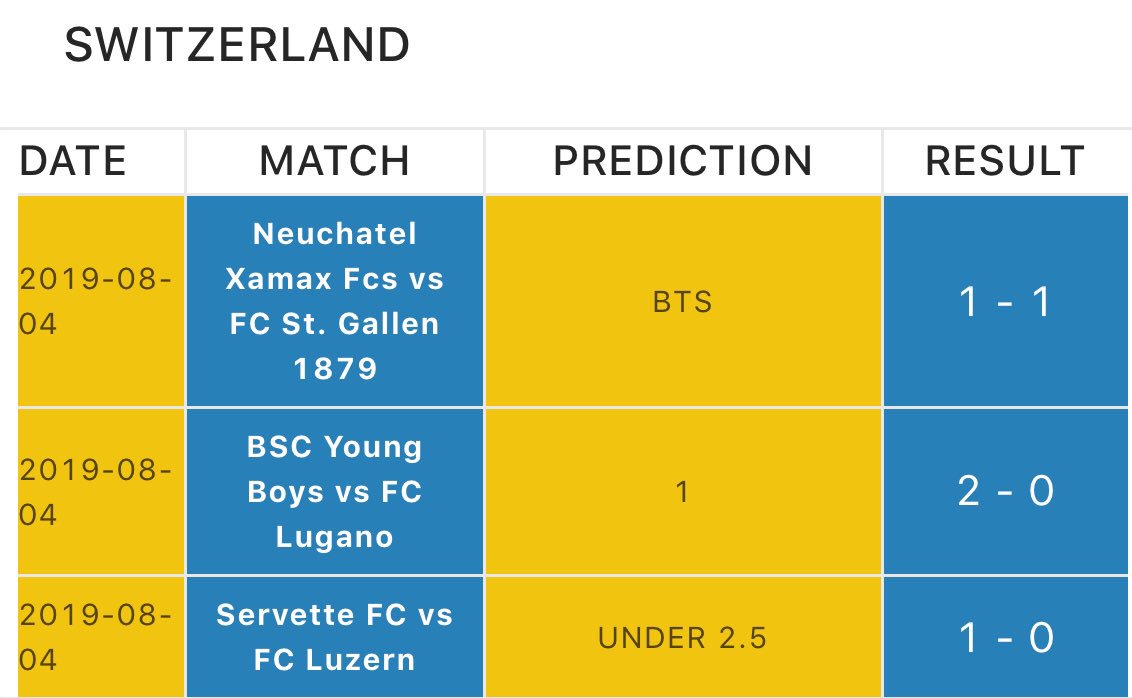 SWITZERLAND

| DATE | MATCH | PREDICTION | RESULT |
|---|---|---|---|
| 2019-08-04 | Neuchatel Xamax Fcs vs FC St. Gallen 1879 | BTS | 1 - 1 |
| 2019-08-04 | BSC Young Boys vs FC Lugano | 1 | 2 - 0 |
| 2019-08-04 | Servette FC vs FC Luzern | UNDER 2.5 | 1 - 0 |